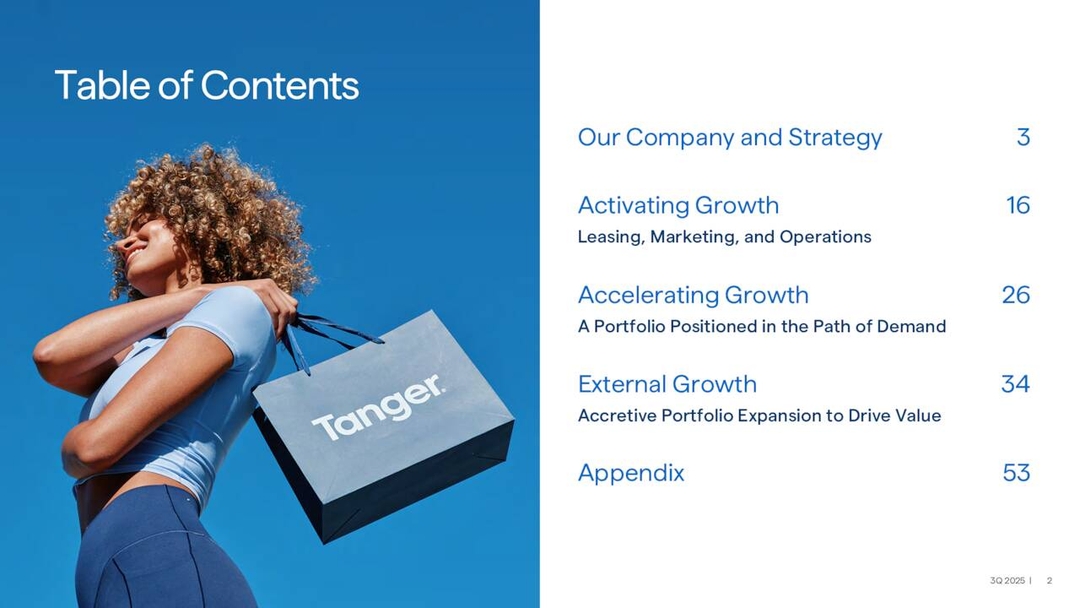 Table of Contents

Tanger.

Our Company and Strategy 3

Activating Growth 16
Leasing, Marketing, and Operations

Accelerating Growth 26
A Portfolio Positioned in the Path of Demand

External Growth 34
Accretive Portfolio Expansion to Drive Value

Appendix 53

3Q 2025 | 2